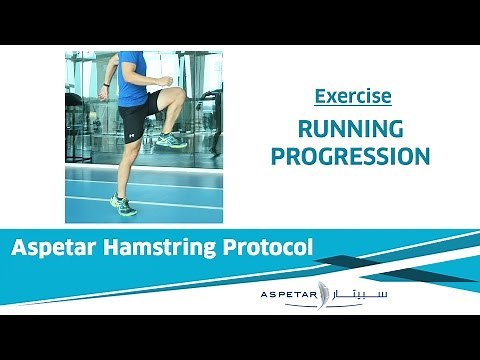 Exercise

RUNNING PROGRESSION

Aspetar Hamstring Protocol

ASPETAR سبيتار